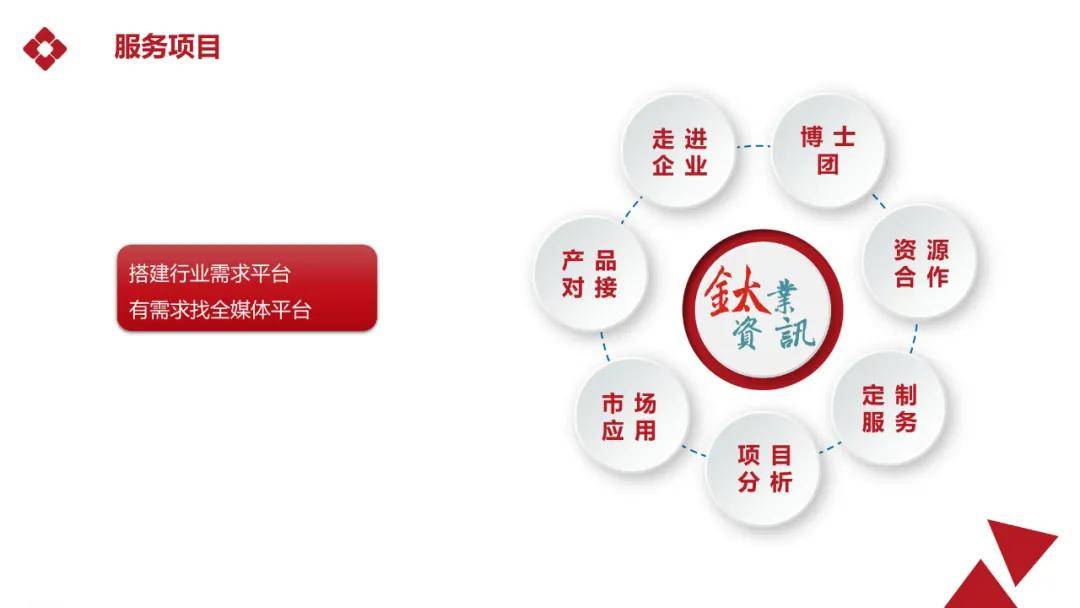 服务项目

搭建行业需求平台
有需求找全媒体平台

走进企业

博士团

资源合作

定制服务

项目分析

市场应用

产品对接

鈦業資訊